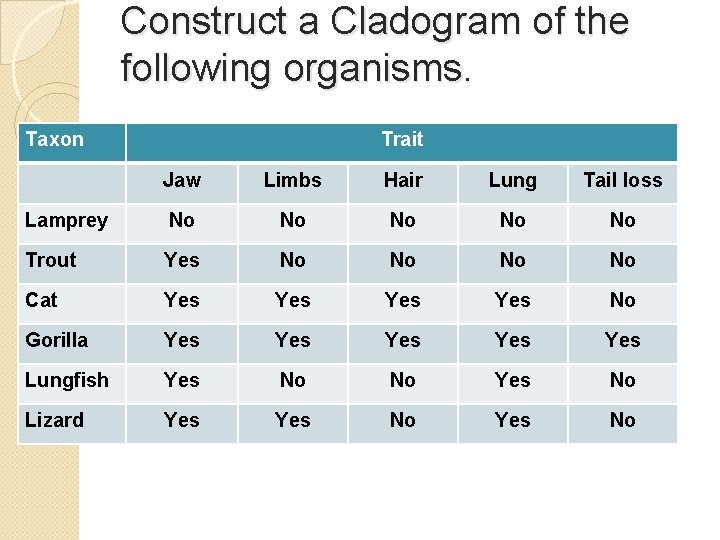 Construct a Cladogram of the following organisms.

| Taxon | Trait | | | | |
|---|---|---|---|---|---|
| | Jaw | Limbs | Hair | Lung | Tail loss |
| Lamprey | No | No | No | No | No |
| Trout | Yes | No | No | No | No |
| Cat | Yes | Yes | Yes | Yes | No |
| Gorilla | Yes | Yes | Yes | Yes | Yes |
| Lungfish | Yes | No | No | Yes | No |
| Lizard | Yes | Yes | No | Yes | No |